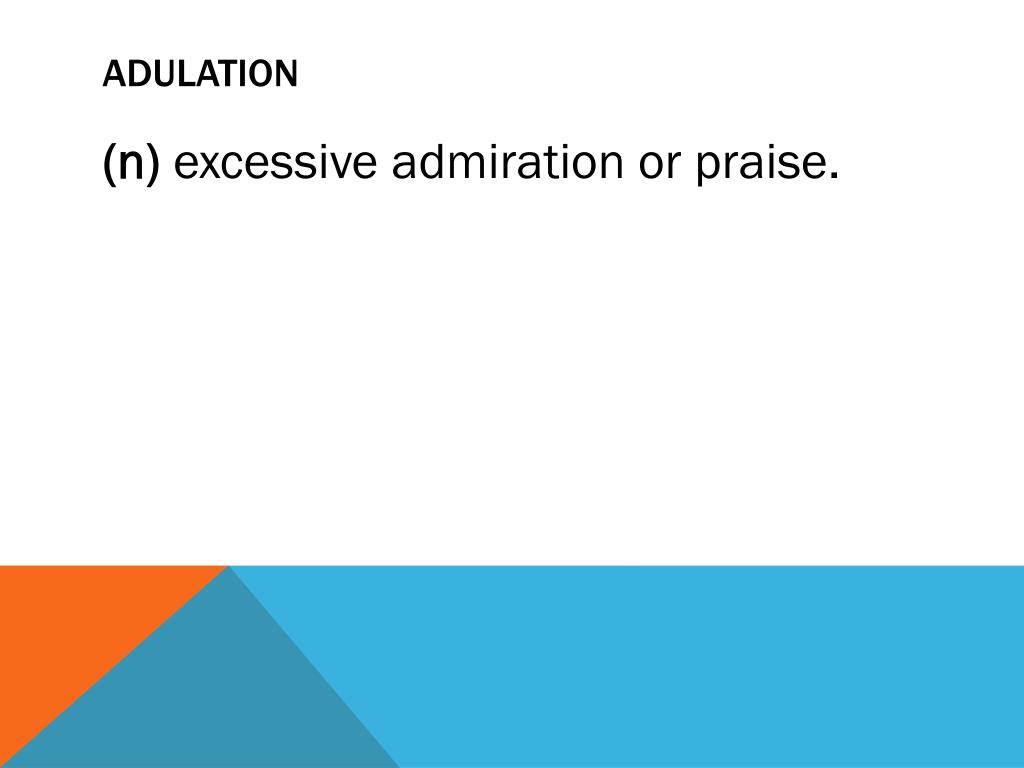 ADULATION

(n) excessive admiration or praise.